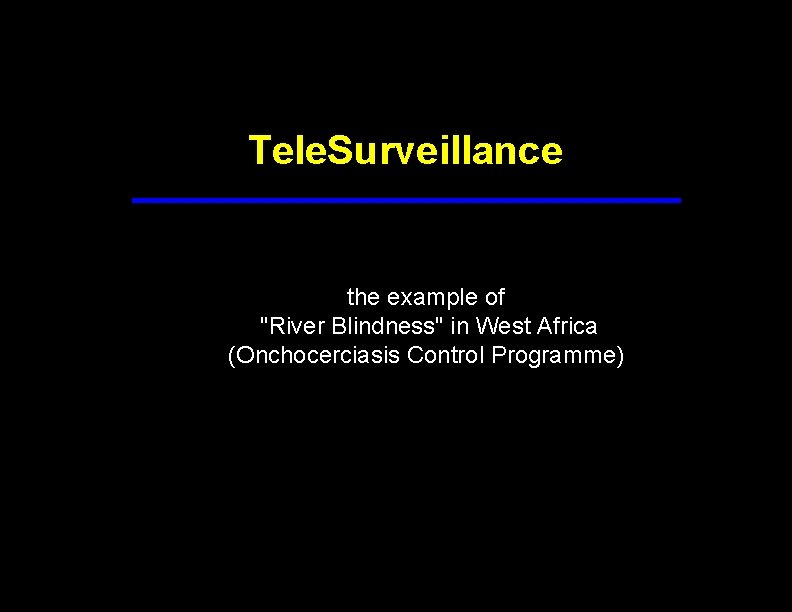 TeleSurveillance

the example of
"River Blindness" in West Africa
(Onchocerciasis Control Programme)